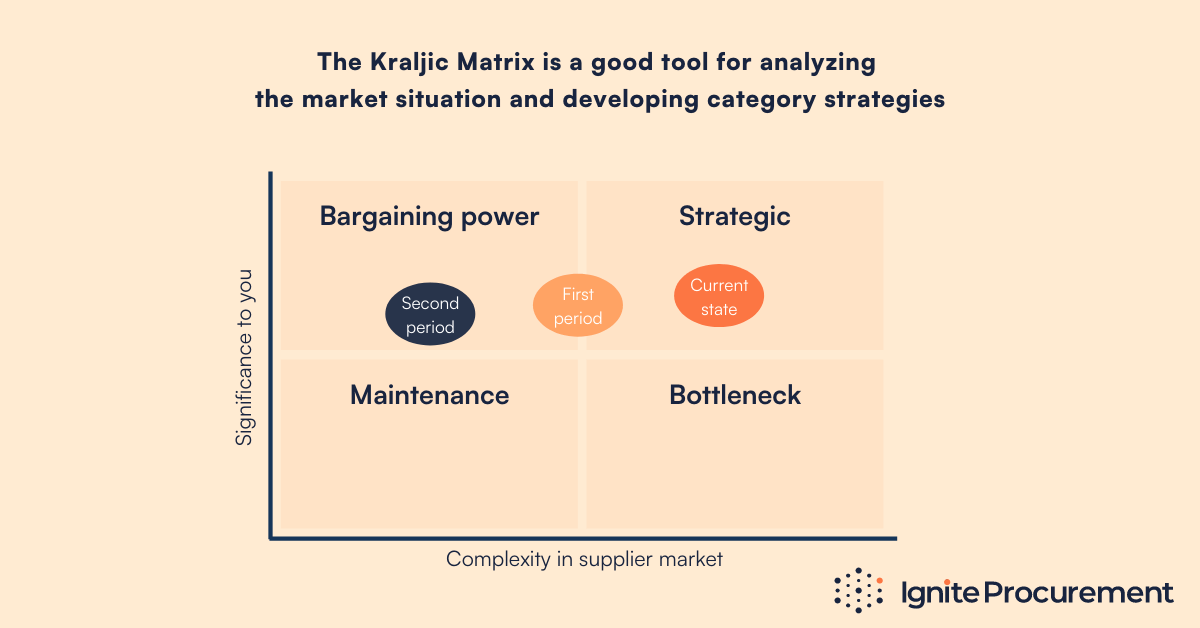 The Kraljic Matrix is a good tool for analyzing the market situation and developing category strategies

Significance to you

Bargaining power

Strategic

Second period

First period

Current state

Maintenance

Bottleneck

Complexity in supplier market

Ignite Procurement